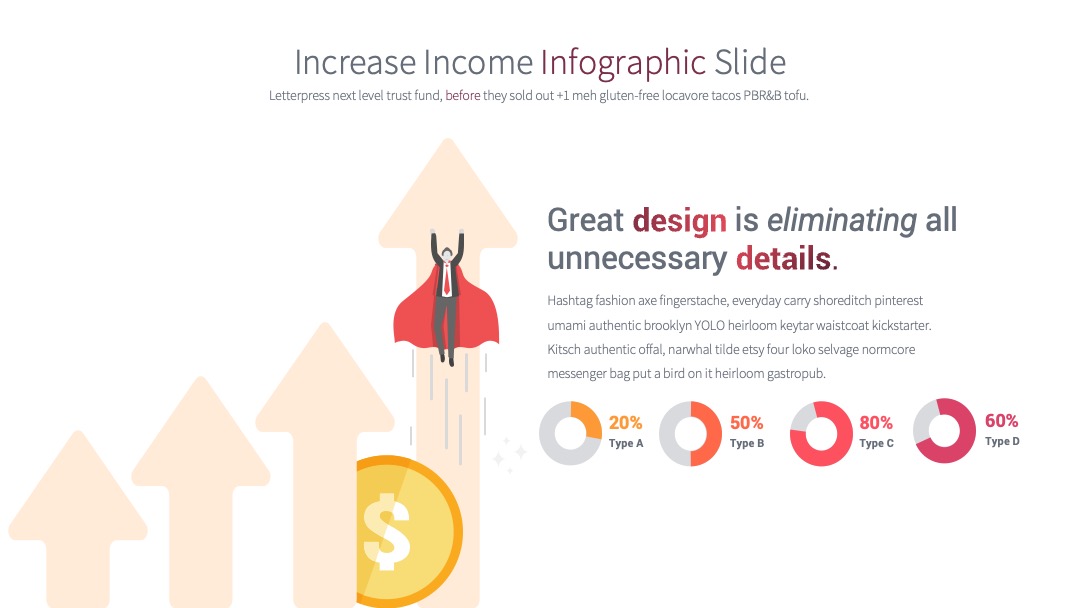 Increase Income Infographic Slide

Letterpress next level trust fund, before they sold out +1 meh gluten-free locavore tacos PBR&B tofu.

Great design is eliminating all unnecessary details.

Hashtag fashion axe fingerstache, everyday carry shoreditch pinterest umami authentic brooklyn YOLO heirloom keytar waistcoat kickstarter. Kitsch authentic offal, narwhal tilde etsy four loko selvage normcore messenger bag put a bird on it heirloom gastropub.

20%
Type A

50%
Type B

80%
Type C

60%
Type D

$